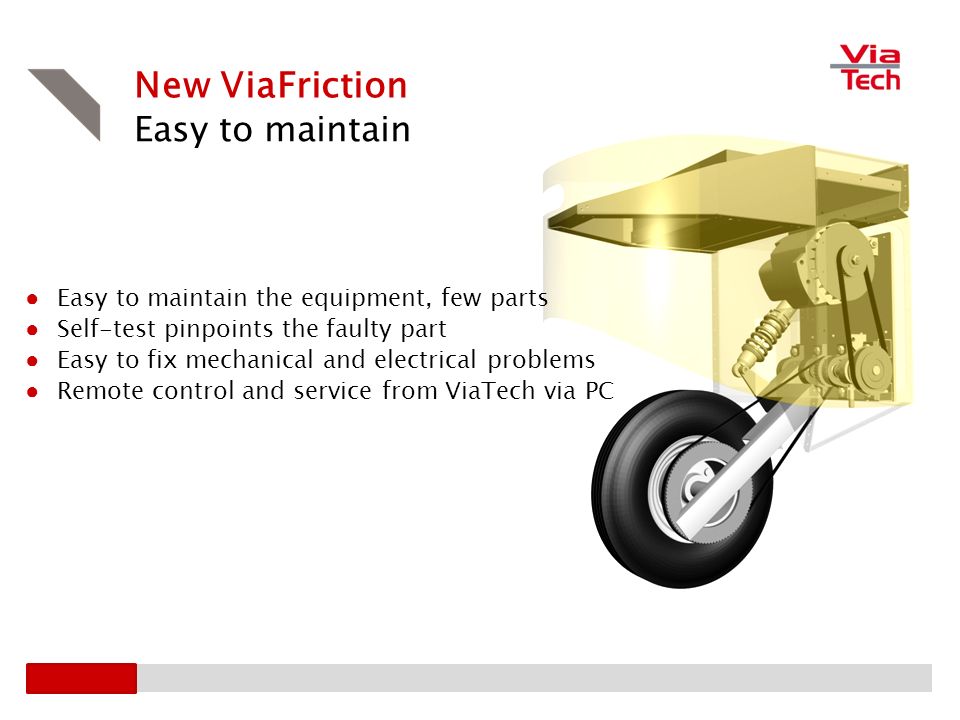 New ViaFriction
Easy to maintain

Via Tech

- Easy to maintain the equipment, few parts
- Self-test pinpoints the faulty part
- Easy to fix mechanical and electrical problems
- Remote control and service from ViaTech via PC